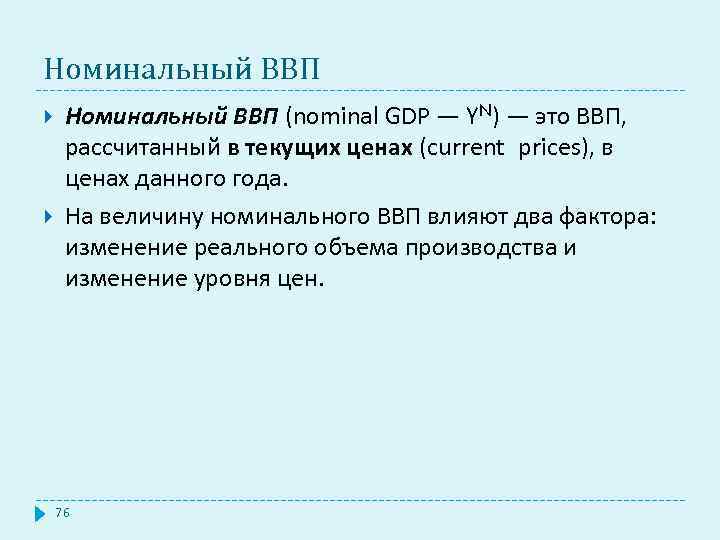 Номинальный ВВП

Номинальный ВВП (nominal GDP — $Y^N$) — это ВВП, рассчитанный в текущих ценах (current prices), в ценах данного года.

На величину номинального ВВП влияют два фактора: изменение реального объема производства и изменение уровня цен.

76